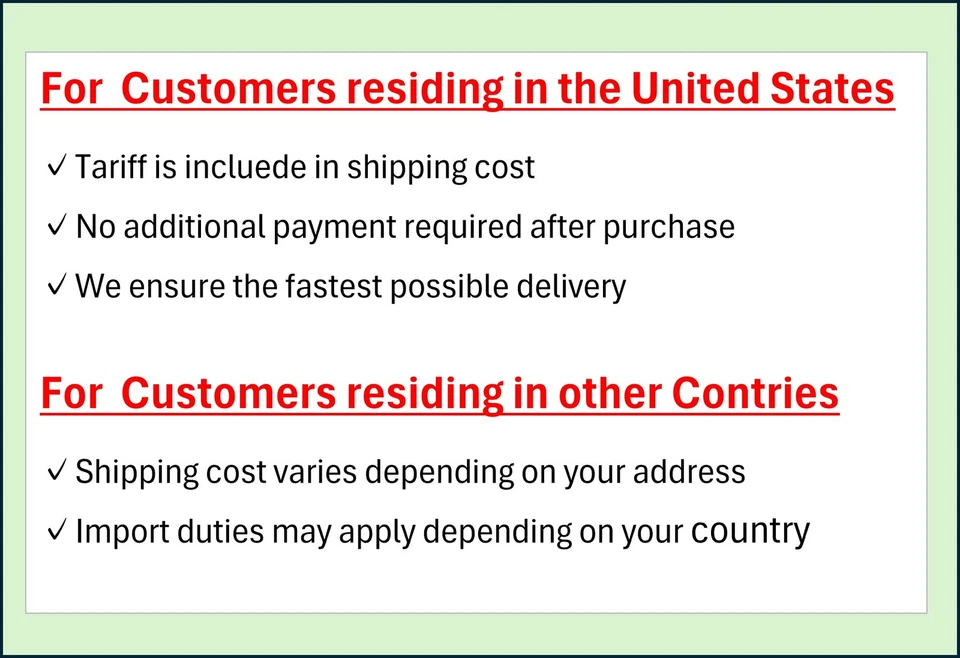 For  Customers residing in the United States

✓ Tariff is incluede in shipping cost

✓ No additional payment required after purchase

✓ We ensure the fastest possible delivery

For  Customers residing in other Contries

✓ Shipping cost varies depending on your address

✓ Import duties may apply depending on your country